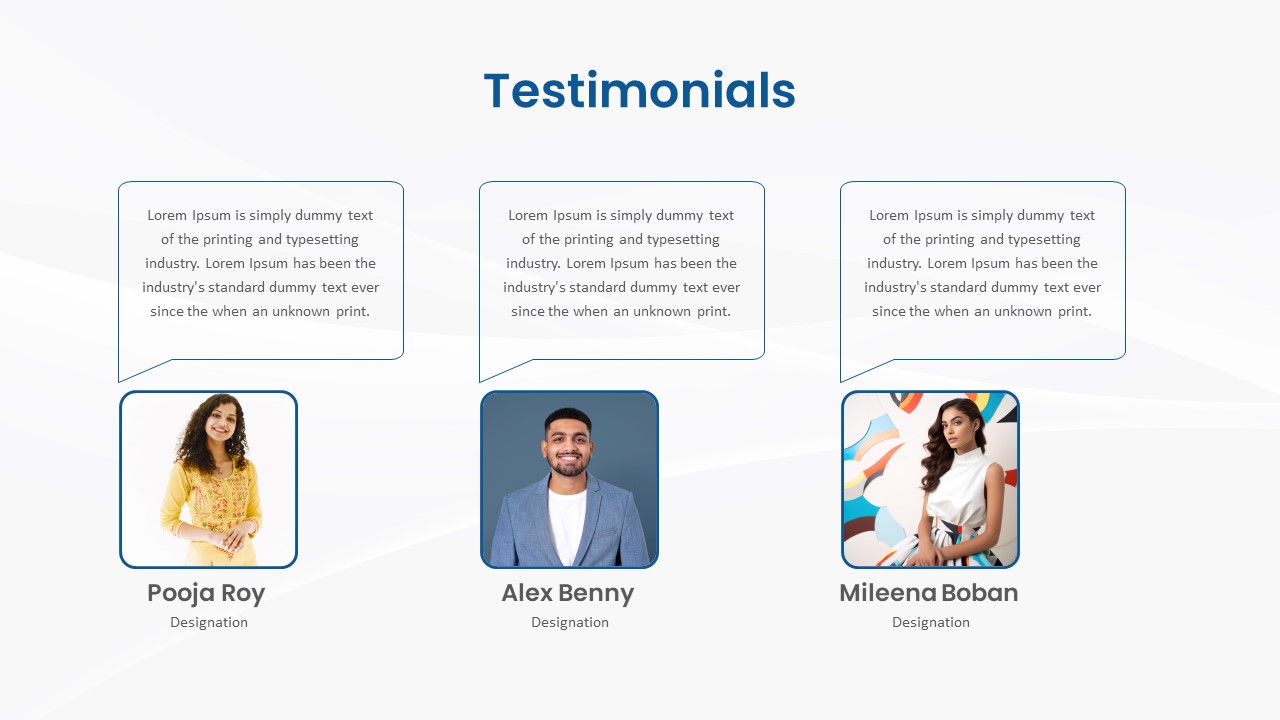 Testimonials

Lorem Ipsum is simply dummy text of the printing and typesetting industry. Lorem Ipsum has been the industry's standard dummy text ever since the when an unknown print.

Pooja Roy
Designation

Lorem Ipsum is simply dummy text of the printing and typesetting industry. Lorem Ipsum has been the industry's standard dummy text ever since the when an unknown print.

Alex Benny
Designation

Lorem Ipsum is simply dummy text of the printing and typesetting industry. Lorem Ipsum has been the industry's standard dummy text ever since the when an unknown print.

Mileena Boban
Designation